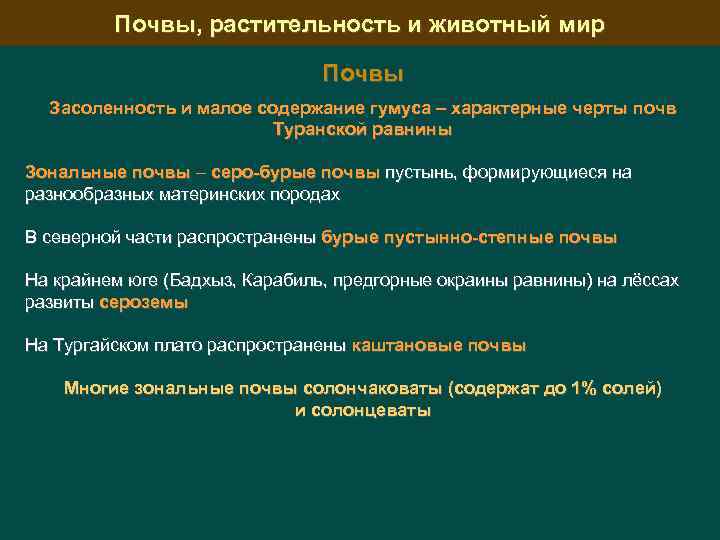 Почвы, растительность и животный мир

Почвы

Засоленность и малое содержание гумуса – характерные черты почв Туранской равнины

Зональные почвы – серо-бурые почвы пустынь, формирующиеся на разнообразных материнских породах

В северной части распространены бурые пустынно-степные почвы

На крайнем юге (Бадхыз, Карабиль, предгорные окраины равнины) на лёссах развиты сероземы

На Тургайском плато распространены каштановые почвы

Многие зональные почвы солончаковаты (содержат до 1% солей) и солонцеваты